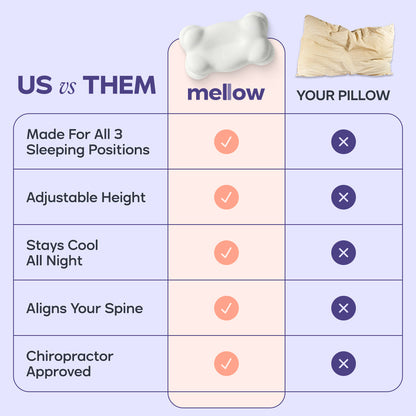 | US vs THEM | mellow | YOUR PILLOW |
|---|---|---|
| Made For All 3 Sleeping Positions | ✓ | ✕ |
| Adjustable Height | ✓ | ✕ |
| Stays Cool All Night | ✓ | ✕ |
| Aligns Your Spine | ✓ | ✕ |
| Chiropractor Approved | ✓ | ✕ |